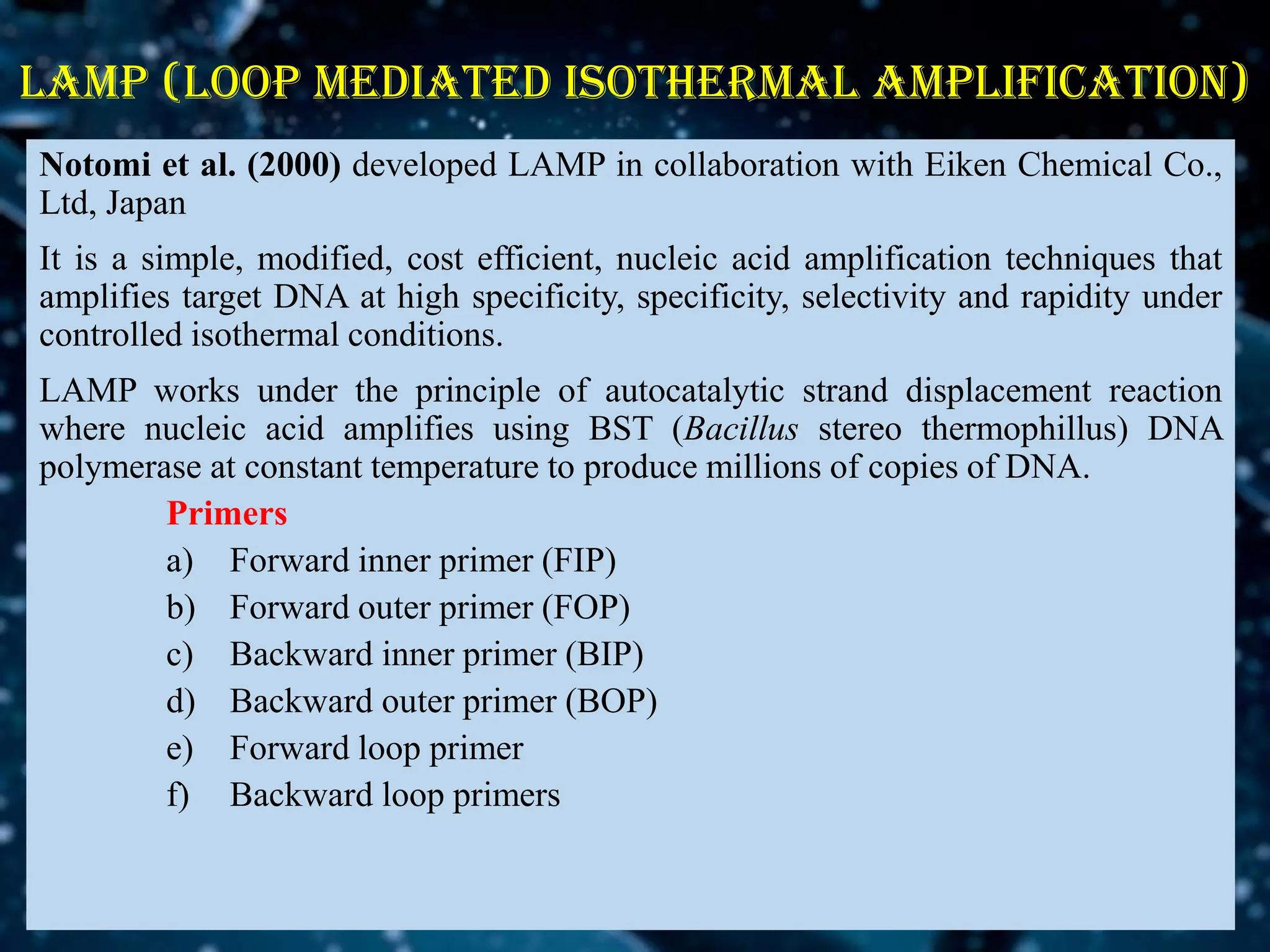 LAMP (LOOP MEDIATED ISOTHERMAL AMPLIFICATION)

Notomi et al. (2000) developed LAMP in collaboration with Eiken Chemical Co., Ltd, Japan

It is a simple, modified, cost efficient, nucleic acid amplification techniques that amplifies target DNA at high specificity, specificity, selectivity and rapidity under controlled isothermal conditions.

LAMP works under the principle of autocatalytic strand displacement reaction where nucleic acid amplifies using BST (Bacillus stereo thermophillus) DNA polymerase at constant temperature to produce millions of copies of DNA.

Primers

a) Forward inner primer (FIP)
b) Forward outer primer (FOP)
c) Backward inner primer (BIP)
d) Backward outer primer (BOP)
e) Forward loop primer
f) Backward loop primers